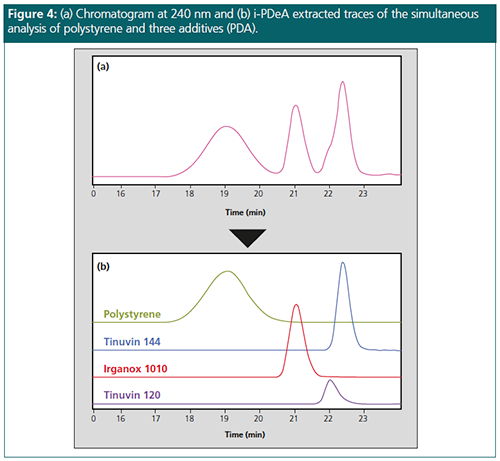 **Figure 4:** (a) Chromatogram at 240 nm and (b) i-PDeA extracted traces of the simultaneous analysis of polystyrene and three additives (PDA).

(a)

0 16 17 18 19 20 21 22 23

Time (min)

(b)

Polystyrene

Tinuvin 144

Irganox 1010

Tinuvin 120

0 16 17 18 19 20 21 22 23

Time (min)